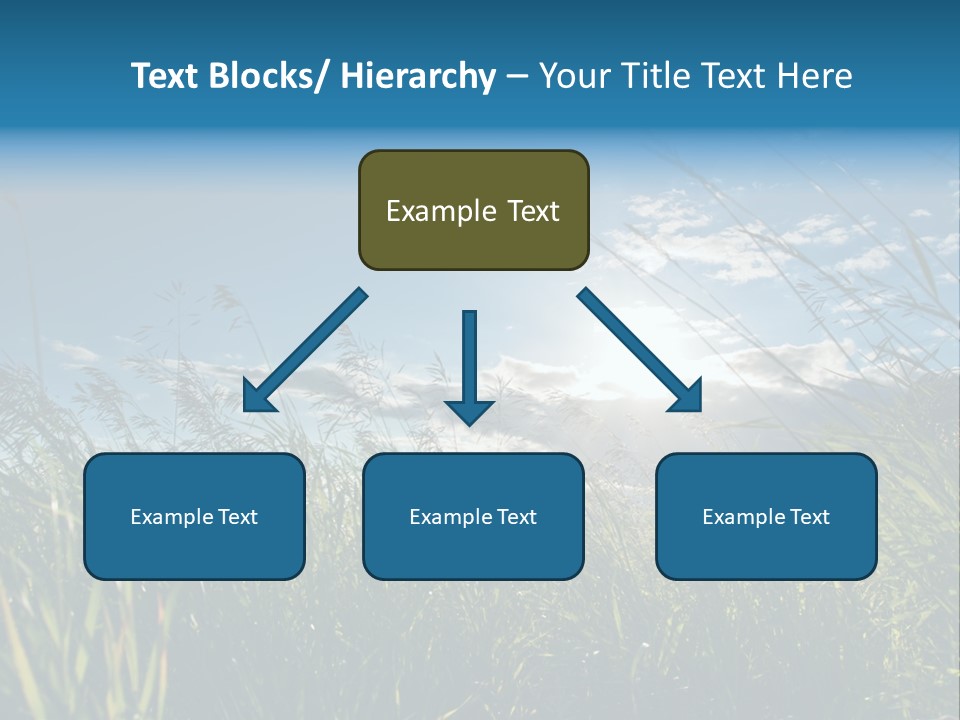 Text Blocks/ Hierarchy – Your Title Text Here

Example Text

Example Text

Example Text

Example Text